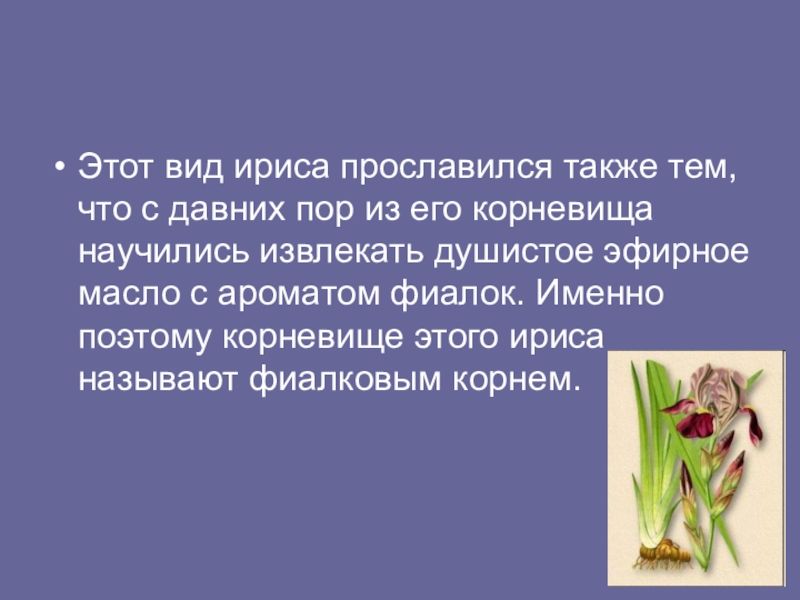 • Этот вид ириса прославился также тем, что с давних пор из его корневища научились извлекать душистое эфирное масло с ароматом фиалок. Именно поэтому корневище этого ириса называют фиалковым корнем.